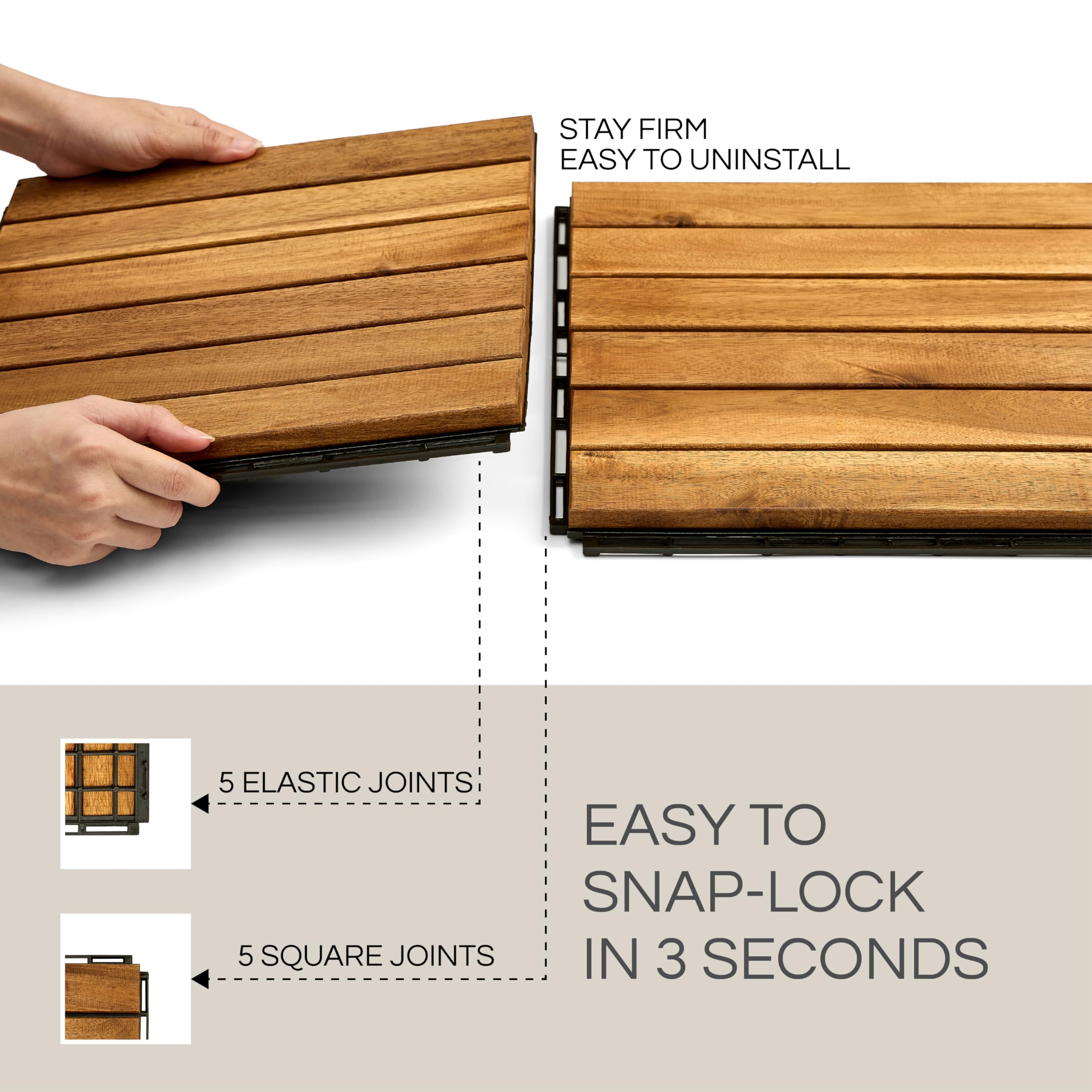 STAY FIRM
EASY TO UNINSTALL

5 ELASTIC JOINTS

5 SQUARE JOINTS

EASY TO SNAP-LOCK IN 3 SECONDS